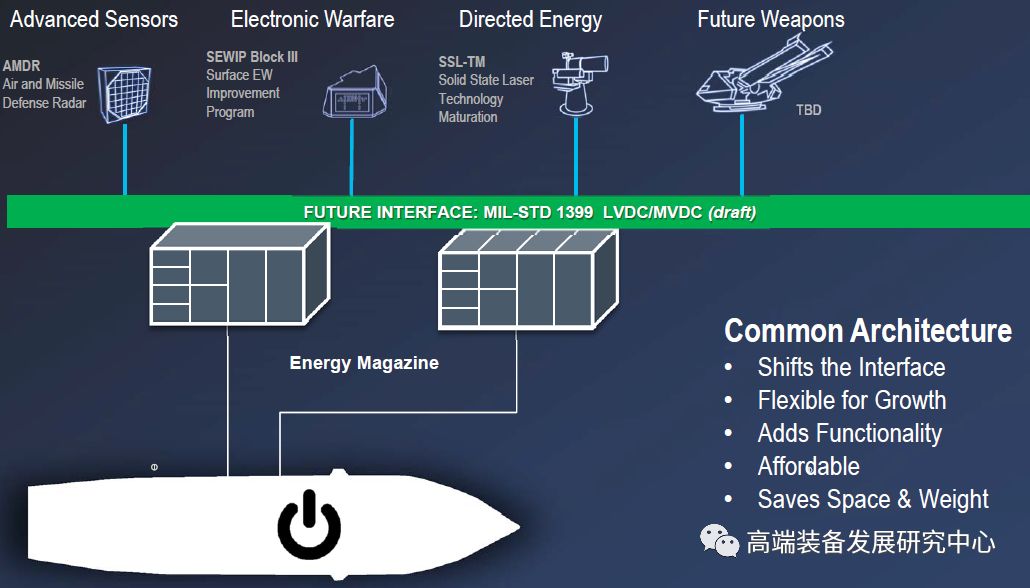 Advanced Sensors

AMDR
Air and Missile Defense Radar

Electronic Warfare

SEWIP Block III
Surface EW Improvement Program

Directed Energy

SSL-TM
Solid State Laser Technology Maturation

Future Weapons

TBD

FUTURE INTERFACE: MIL-STD 1399 LVDC/MVDC (draft)

Energy Magazine

Common Architecture
• Shifts the Interface
• Flexible for Growth
• Adds Functionality
• Affordable
• Saves Space & Weight

高端装备发展研究中心